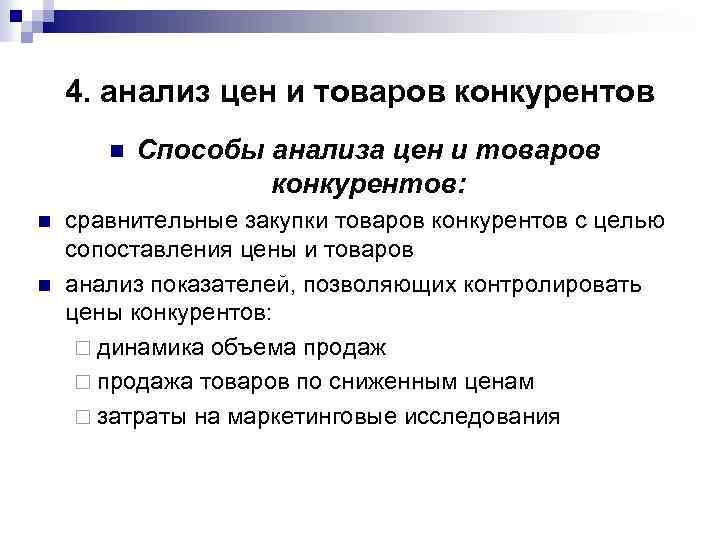 4. анализ цен и товаров конкурентов

Способы анализа цен и товаров конкурентов:

сравнительные закупки товаров конкурентов с целью сопоставления цены и товаров

анализ показателей, позволяющих контролировать цены конкурентов:

динамика объема продаж

продажа товаров по сниженным ценам

затраты на маркетинговые исследования